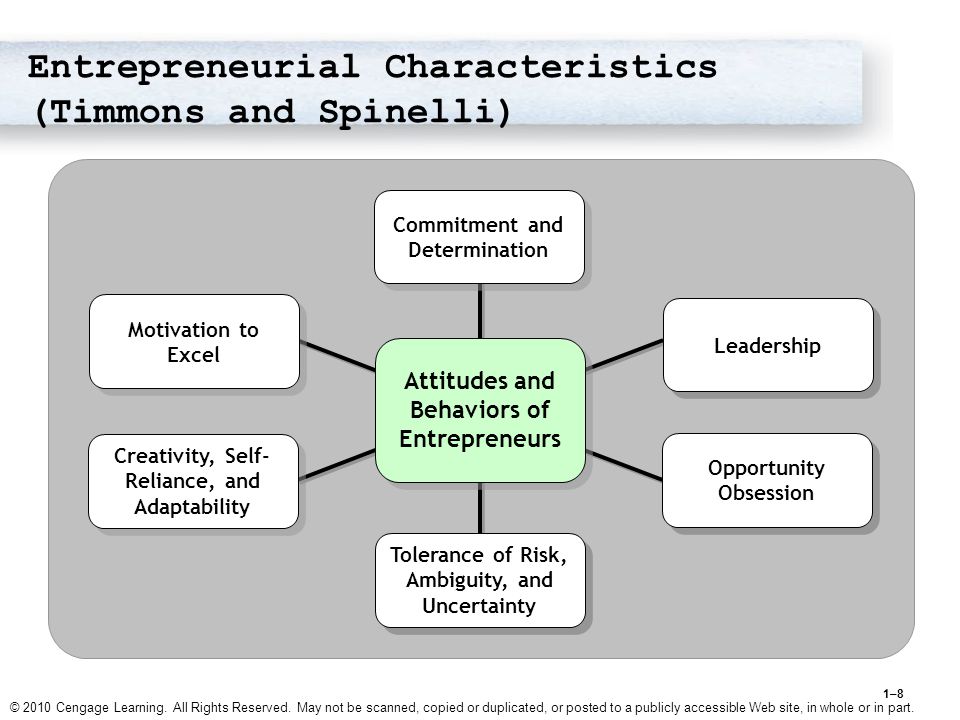 Entrepreneurial Characteristics (Timmons and Spinelli)

Commitment and Determination

Motivation to Excel

Leadership

Attitudes and Behaviors of Entrepreneurs

Creativity, Self-Reliance, and Adaptability

Opportunity Obsession

Tolerance of Risk, Ambiguity, and Uncertainty

1–8

© 2010 Cengage Learning. All Rights Reserved. May not be scanned, copied or duplicated, or posted to a publicly accessible Web site, in whole or in part.